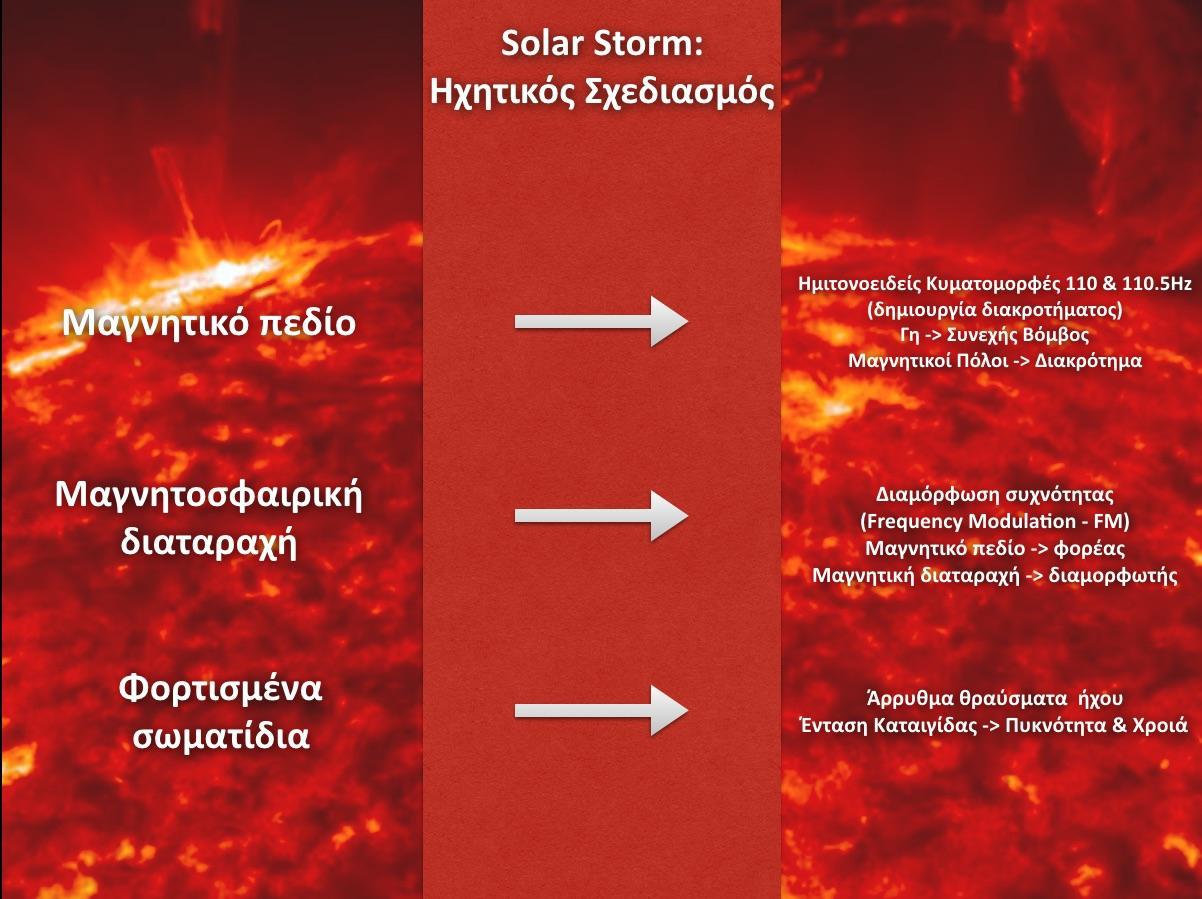 Solar Storm:
Ηχητικός Σχεδιασμός

Μαγνητικό πεδίο

Ημιτονοειδείς Κυματομορφές 110 & 110.5Hz
(δημιουργία διακροτήματος)
Γη -> Συνεχής Βόμβος
Μαγνητικοί Πόλοι -> Διακρότημα

Μαγνητοσφαιρική διαταραχή

Διαμόρφωση συχνότητας
(Frequency Modulation - FM)
Μαγνητικό πεδίο -> φορέας
Μαγνητική διαταραχή -> διαμορφωτής

Φορτισμένα σωματίδια

Άρρυθμα θραύσματα ήχου
Ένταση Καταιγίδας -> Πυκνότητα & Χροιά